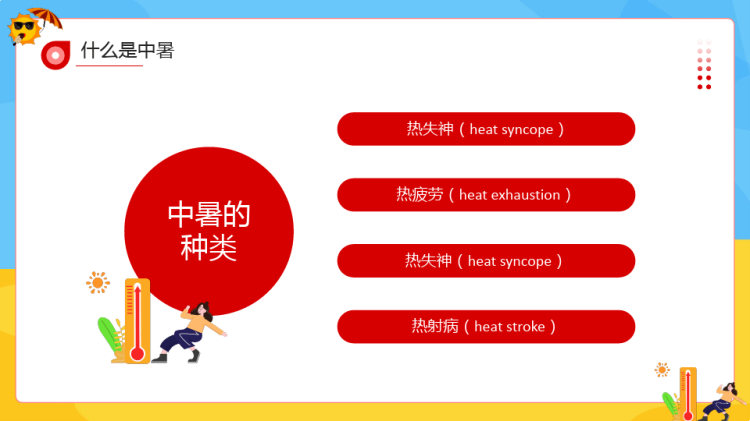 什么是中暑

中暑的种类

热失神（heat syncope）

热疲劳（heat exhaustion）

热失神（heat syncope）

热射病（heat stroke）